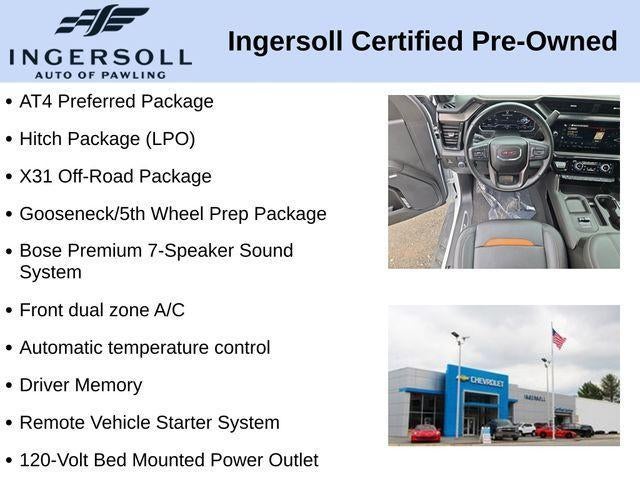 INGERSOLL
AUTO OF PAWLING

Ingersoll Certified Pre-Owned

• AT4 Preferred Package
• Hitch Package (LPO)
• X31 Off-Road Package
• Gooseneck/5th Wheel Prep Package
• Bose Premium 7-Speaker Sound System
• Front dual zone A/C
• Automatic temperature control
• Driver Memory
• Remote Vehicle Starter System
• 120-Volt Bed Mounted Power Outlet

GMC

CHEVROLET

INGERSOLL